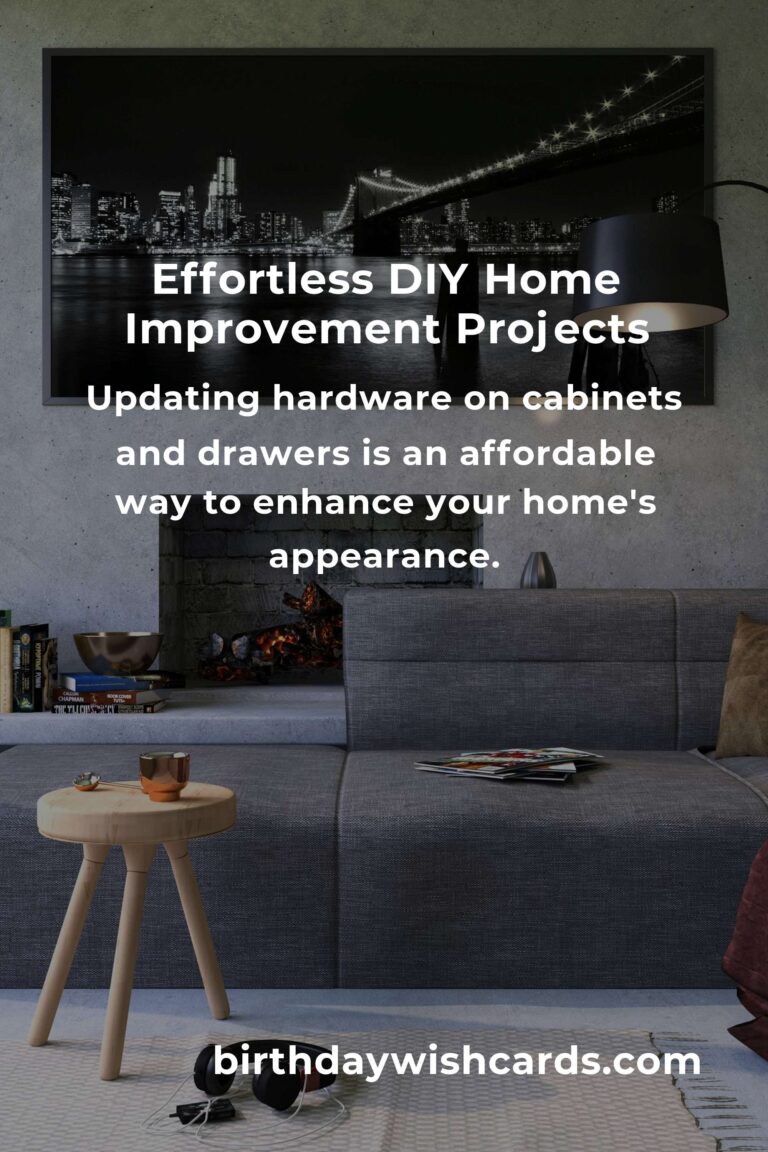 Effortless DIY Home Improvement Projects

Updating hardware on cabinets and drawers is an affordable way to enhance your home's appearance.

birthdaywishcards.com